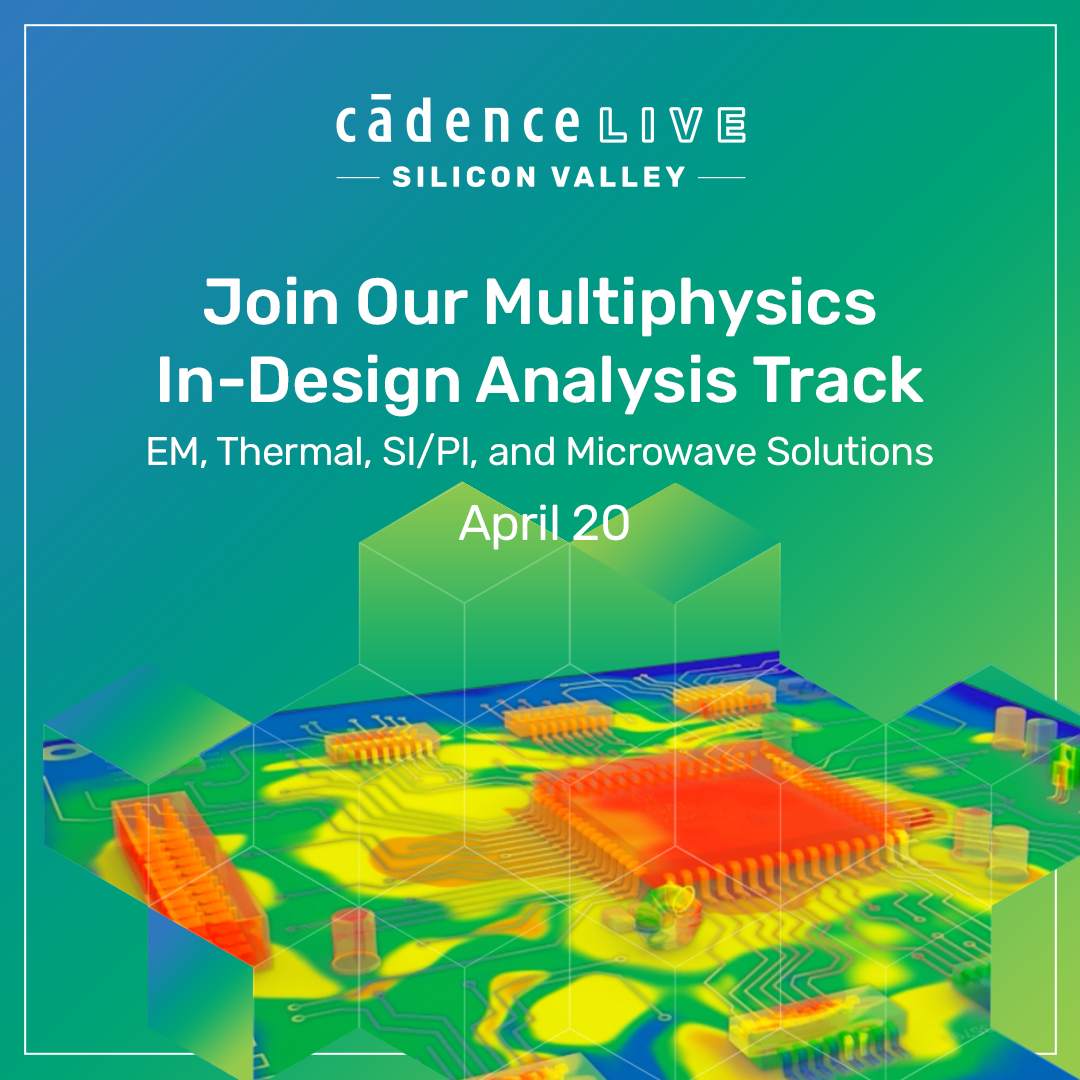 cādence LIVE
SILICON VALLEY

Join Our Multiphysics In-Design Analysis Track
EM, Thermal, SI/PI, and Microwave Solutions
April 20